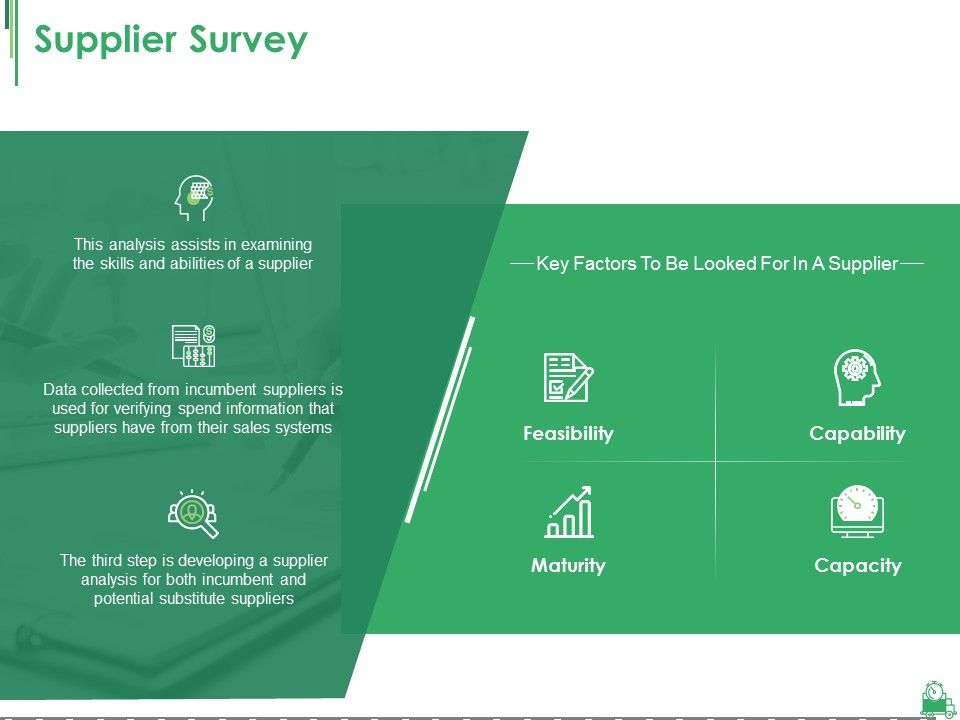 Supplier Survey

This analysis assists in examining the skills and abilities of a supplier

Data collected from incumbent suppliers is used for verifying spend information that suppliers have from their sales systems

The third step is developing a supplier analysis for both incumbent and potential substitute suppliers

Key Factors To Be Looked For In A Supplier

Feasibility

Capability

Maturity

Capacity